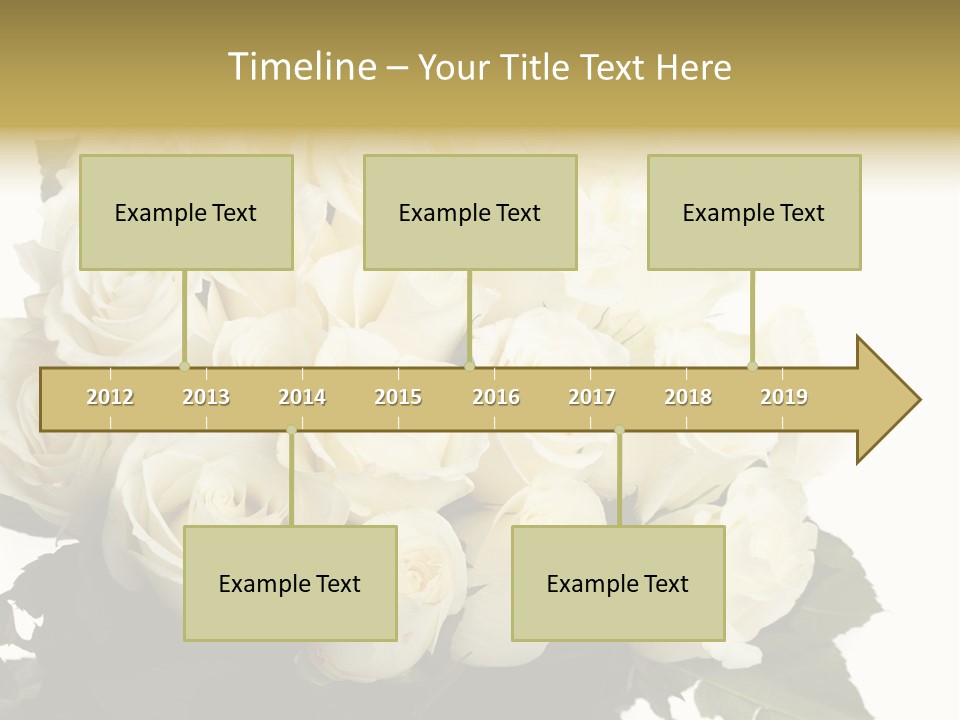 Timeline – Your Title Text Here

Example Text

Example Text

Example Text

2012 2013 2014 2015 2016 2017 2018 2019

Example Text

Example Text